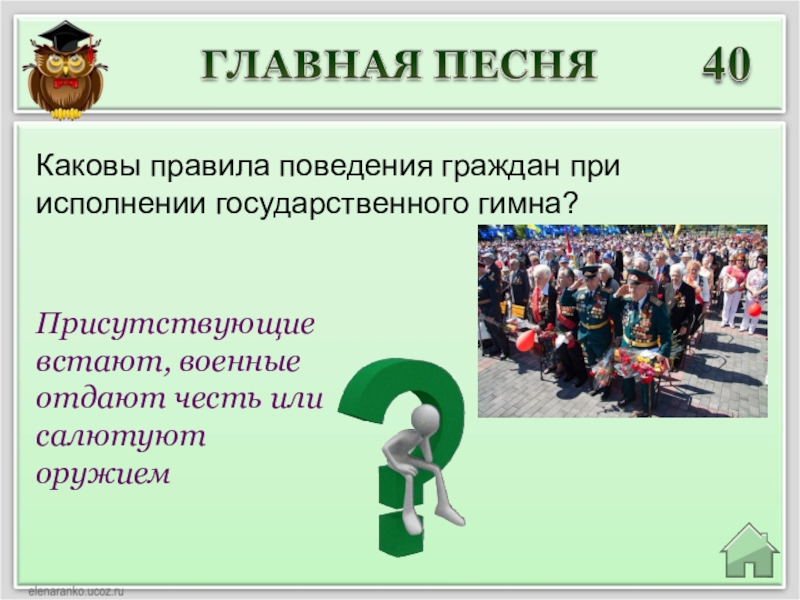 ГЛАВНАЯ ПЕСНЯ 40

Каковы правила поведения граждан при исполнении государственного гимна?

Присутствующие встают, военные отдают честь или салютуют оружием

elenaranko.ucoz.ru